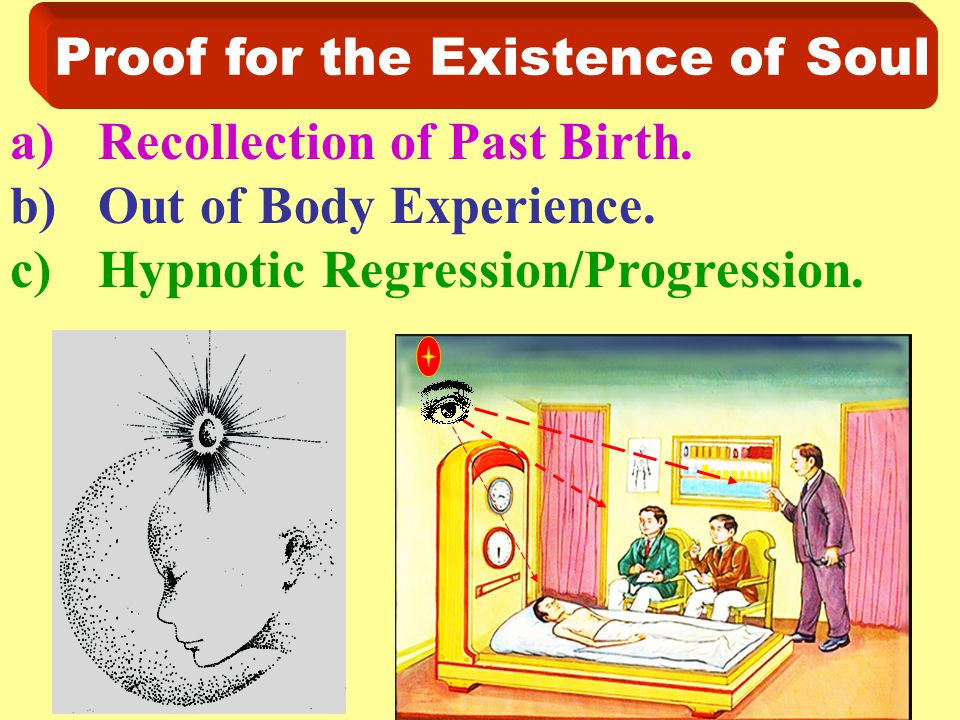 Proof for the Existence of Soul

a) Recollection of Past Birth.
b) Out of Body Experience.
c) Hypnotic Regression/Progression.